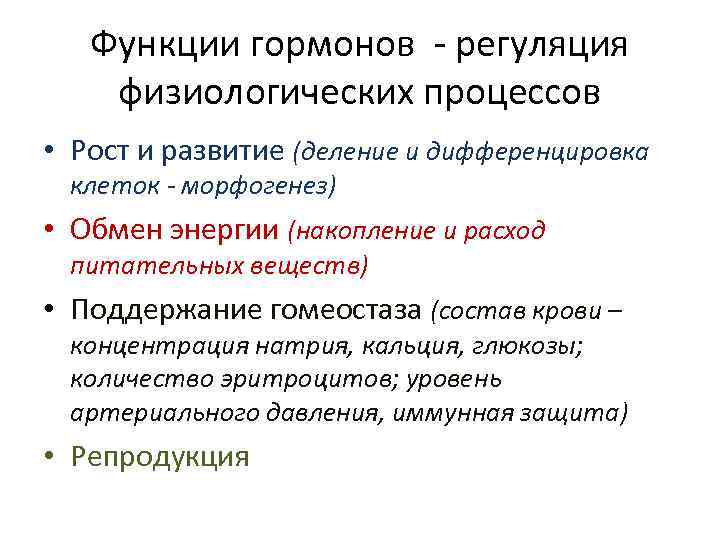 Функции гормонов - регуляция физиологических процессов

• Рост и развитие (деление и дифференцировка клеток - морфогенез)

• Обмен энергии (накопление и расход питательных веществ)

• Поддержание гомеостаза (состав крови – концентрация натрия, кальция, глюкозы; количество эритроцитов; уровень артериального давления, иммунная защита)

• Репродукция